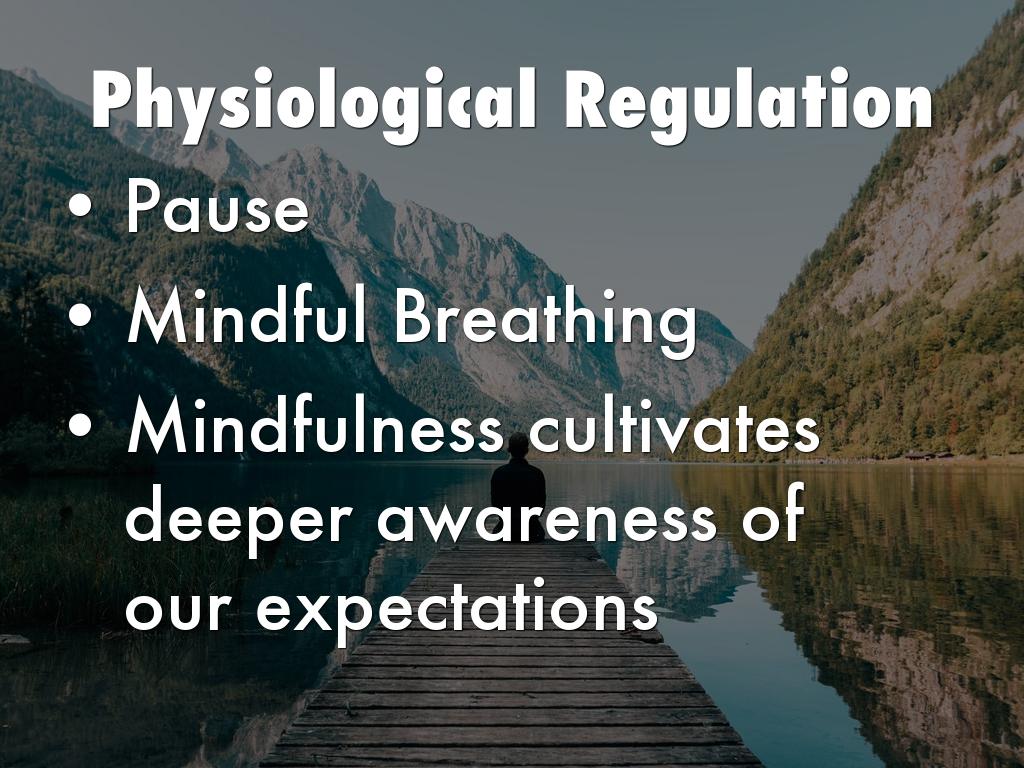 Physiological Regulation

• Pause
• Mindful Breathing
• Mindfulness cultivates deeper awareness of our expectations